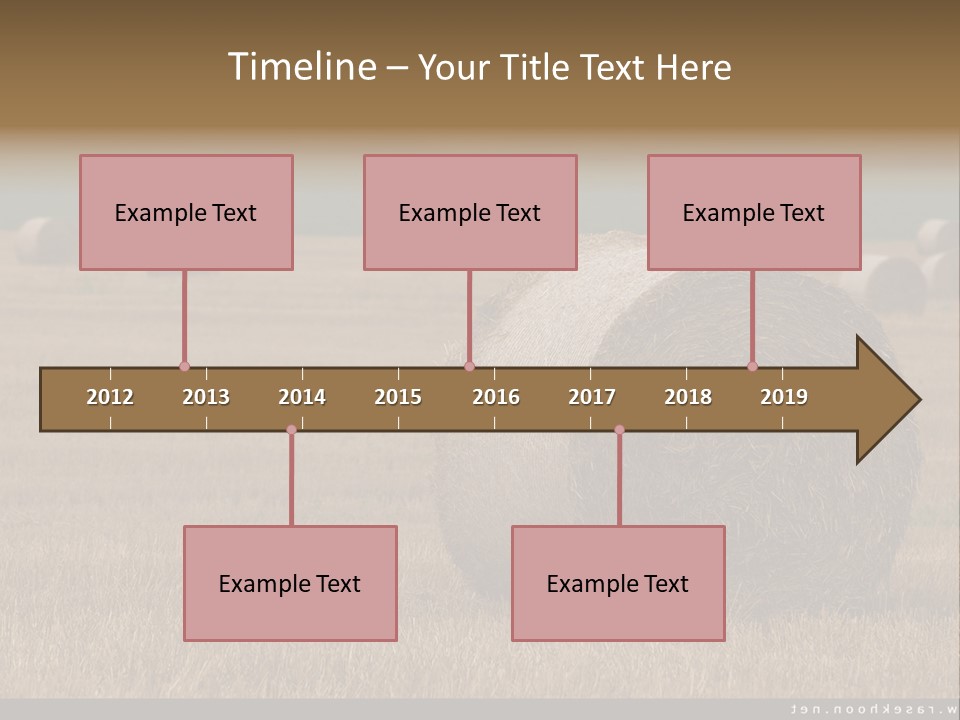 Timeline – Your Title Text Here

Example Text

Example Text

Example Text

2012 2013 2014 2015 2016 2017 2018 2019

Example Text

Example Text

w.rasekhoon.net